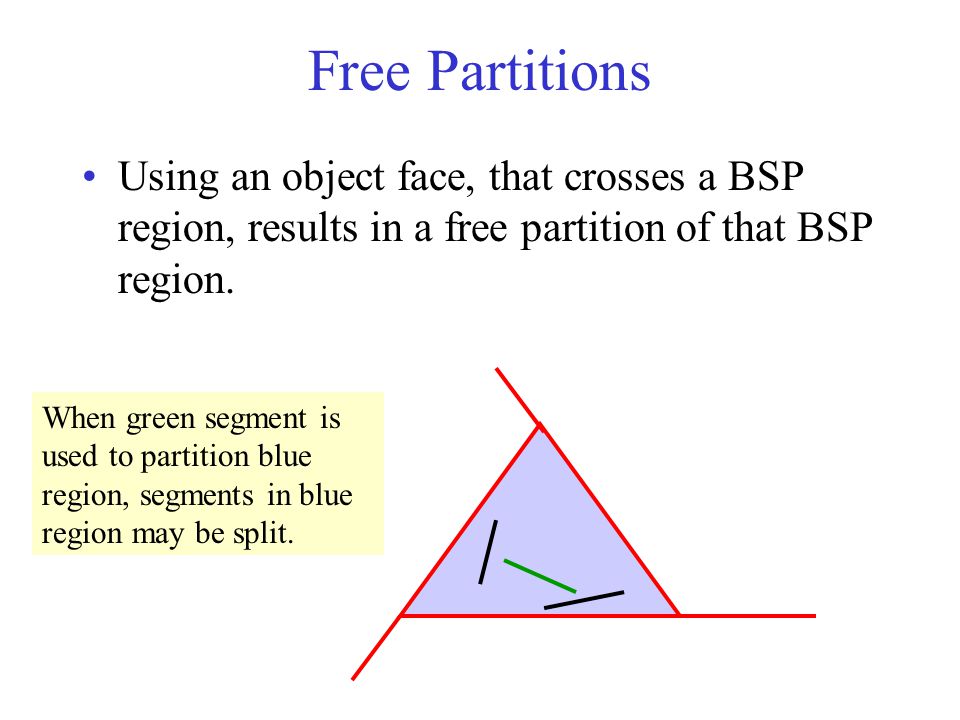 Free Partitions

• Using an object face, that crosses a BSP region, results in a free partition of that BSP region.

When green segment is used to partition blue region, segments in blue region may be split.